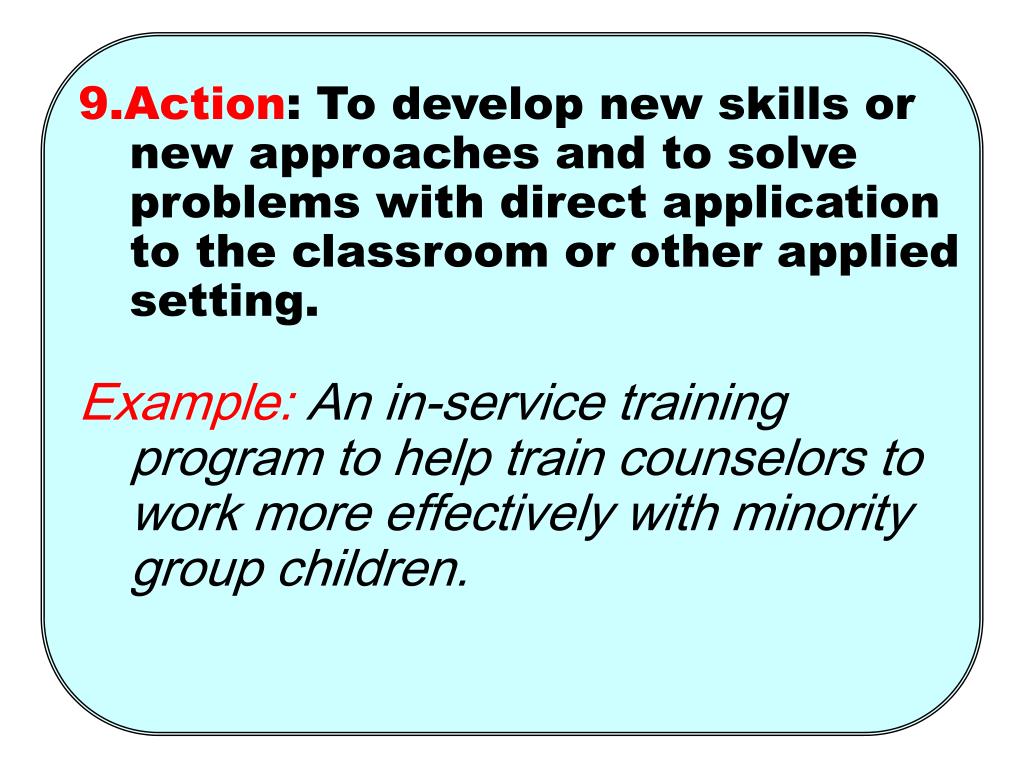 9.Action: To develop new skills or new approaches and to solve problems with direct application to the classroom or other applied setting.

Example: An in-service training program to help train counselors to work more effectively with minority group children.